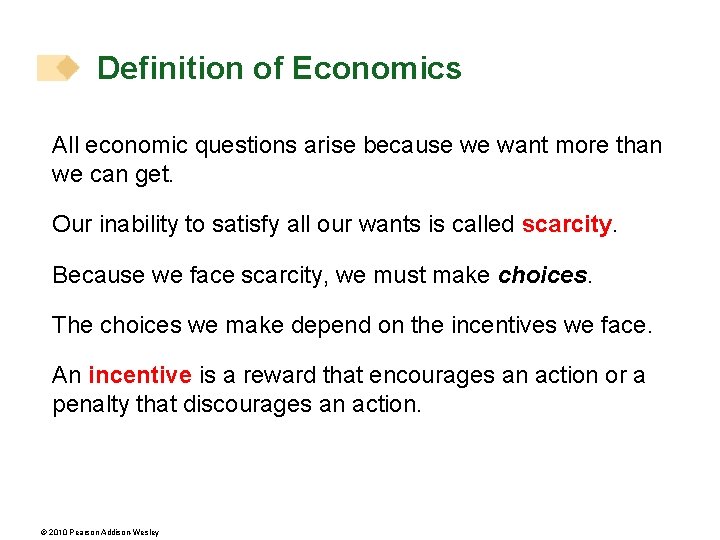 Definition of Economics

All economic questions arise because we want more than we can get.

Our inability to satisfy all our wants is called scarcity.

Because we face scarcity, we must make choices.

The choices we make depend on the incentives we face.

An incentive is a reward that encourages an action or a penalty that discourages an action.

© 2010 Pearson Addison Wesley